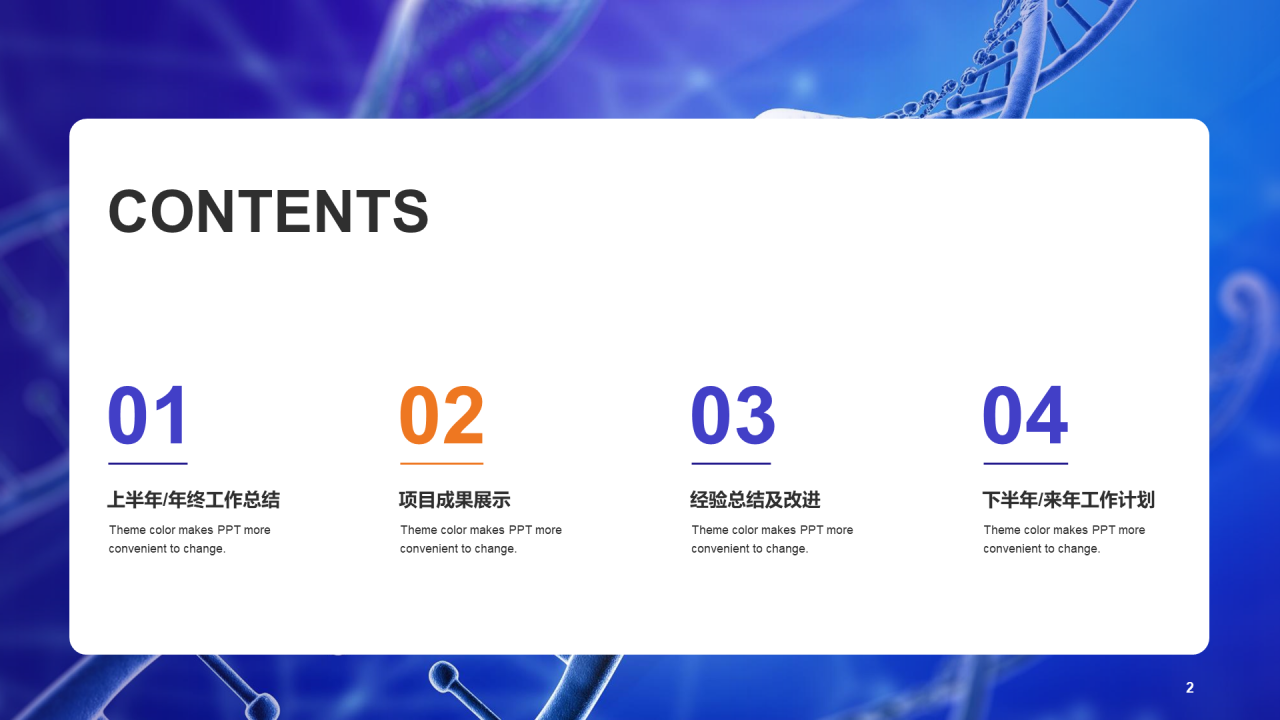 CONTENTS

01

上半年/年终工作总结

Theme color makes PPT more convenient to change.

02

项目成果展示

Theme color makes PPT more convenient to change.

03

经验总结及改进

Theme color makes PPT more convenient to change.

04

下半年/来年工作计划

Theme color makes PPT more convenient to change.

2